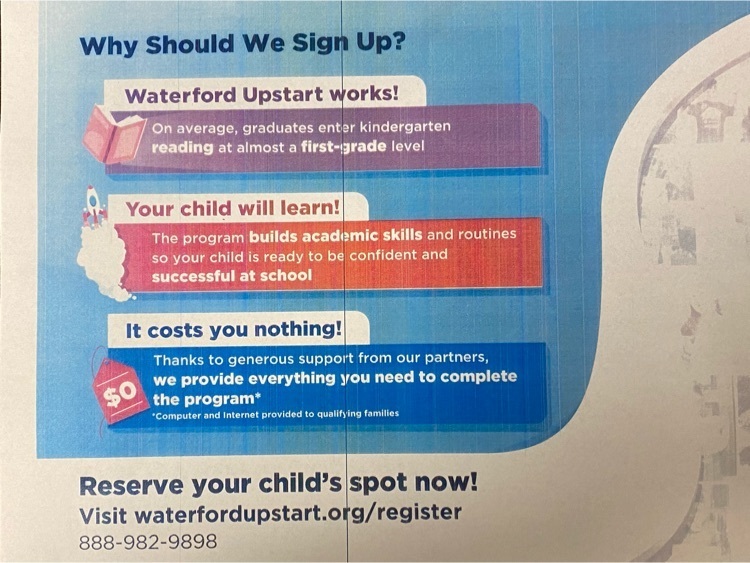 Why Should We Sign Up?

Waterford Upstart works!

On average, graduates enter kindergarten reading at almost a first-grade level

Your child will learn!

The program builds academic skills and routines so your child is ready to be confident and successful at school

It costs you nothing!

$0

Thanks to generous support from our partners, we provide everything you need to complete the program*
*Computer and Internet provided to qualifying families

Reserve your child's spot now!
Visit waterfordupstart.org/register
888-982-9898